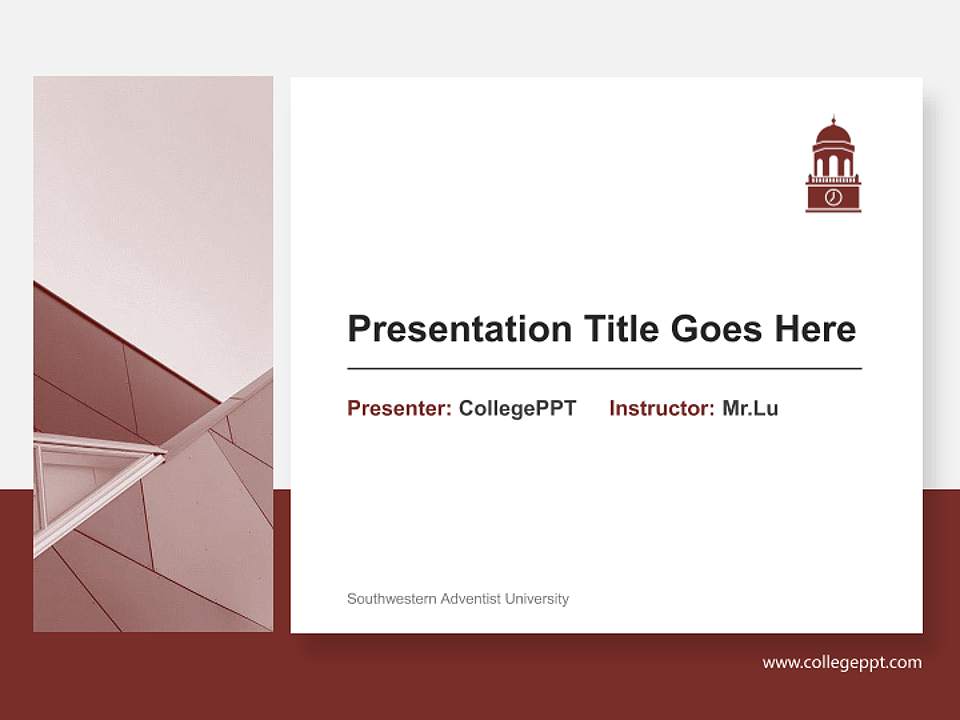 Presentation Title Goes Here

Presenter: CollegePPT Instructor: Mr.Lu

Southwestern Adventist University

www.collegeppt.com